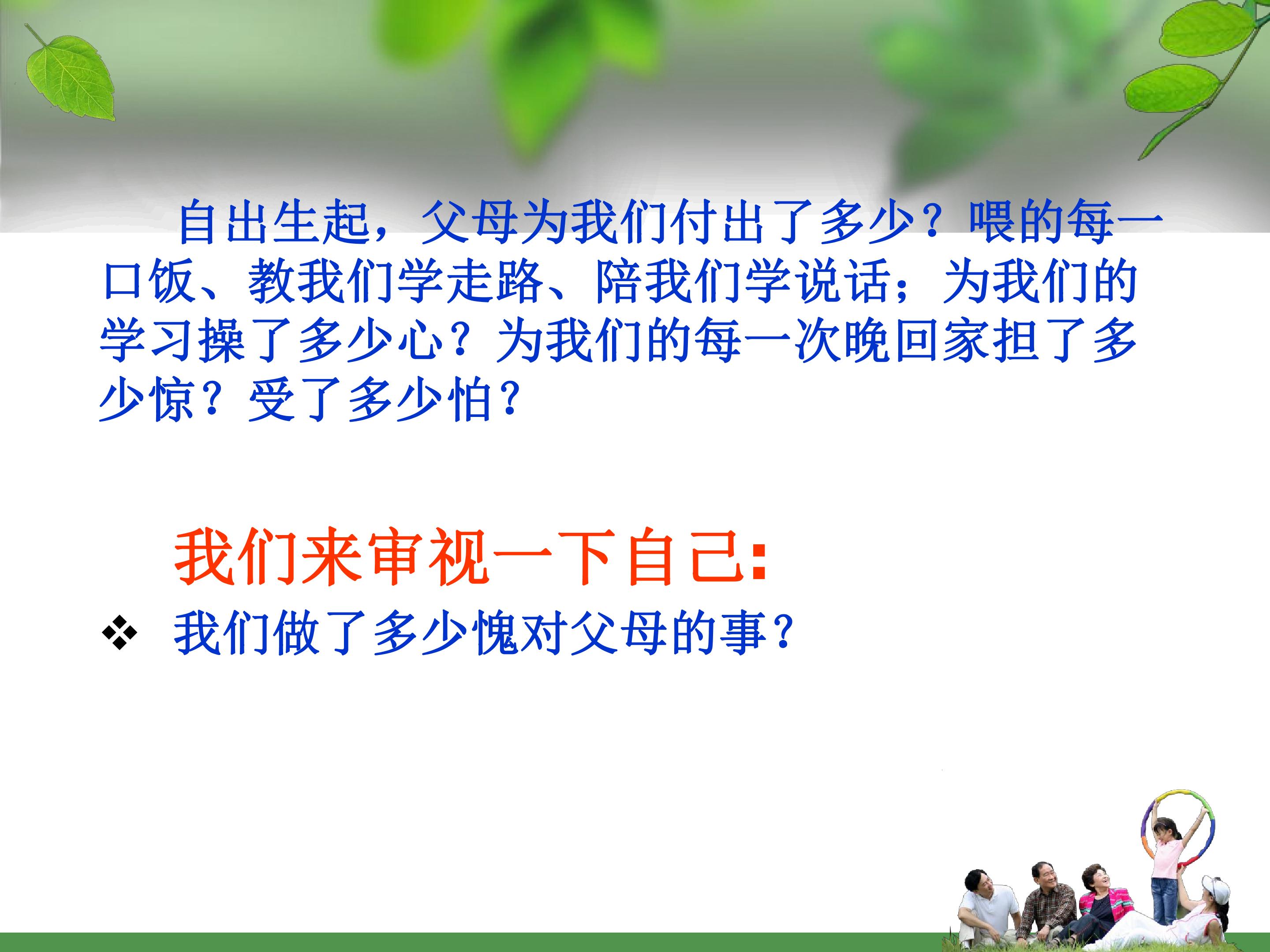 自出生起，父母为我们付出了多少？喂的每一口饭、教我们学走路、陪我们学说话；为我们的学习操了多少心？为我们的每一次晚回家担了多少惊？受了多少怕？

我们来审视一下自己：

❖ 我们做了多少愧对父母的事？